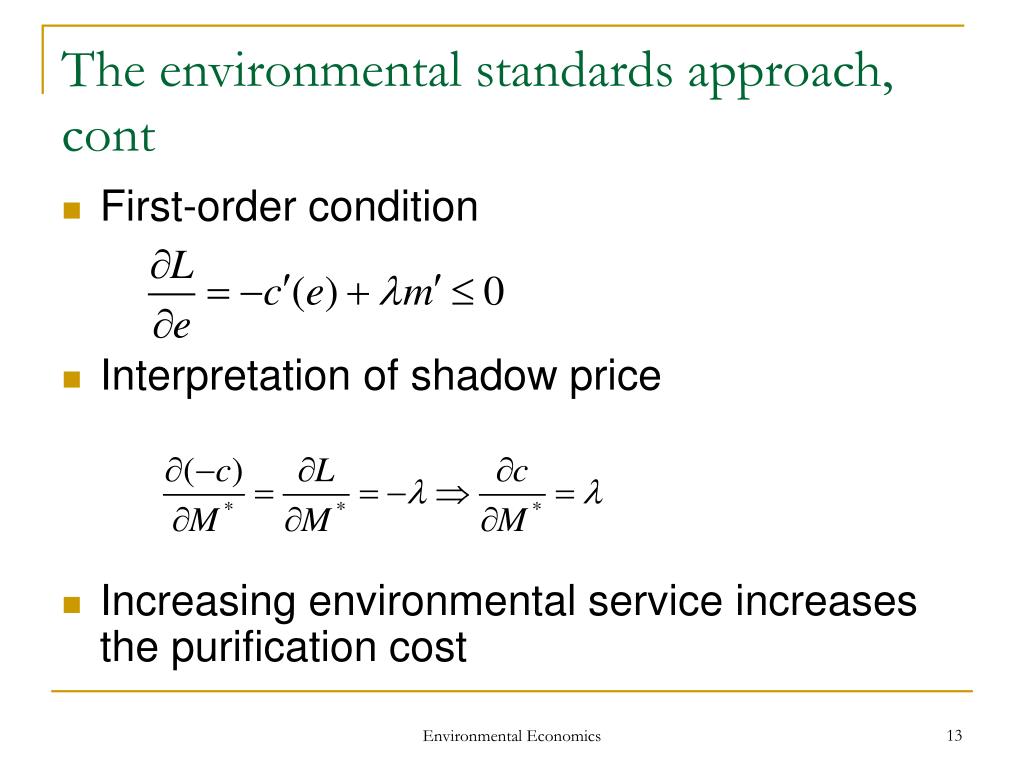 The environmental standards approach, cont

First-order condition

$\frac{\partial L}{\partial e} = -c'(e) + \lambda m' \leq 0$

Interpretation of shadow price

$\frac{\partial(-c)}{\partial M^*} = \frac{\partial L}{\partial M^*} = -\lambda \Rightarrow \frac{\partial c}{\partial M^*} = \lambda$

Increasing environmental service increases the purification cost

Environmental Economics

13